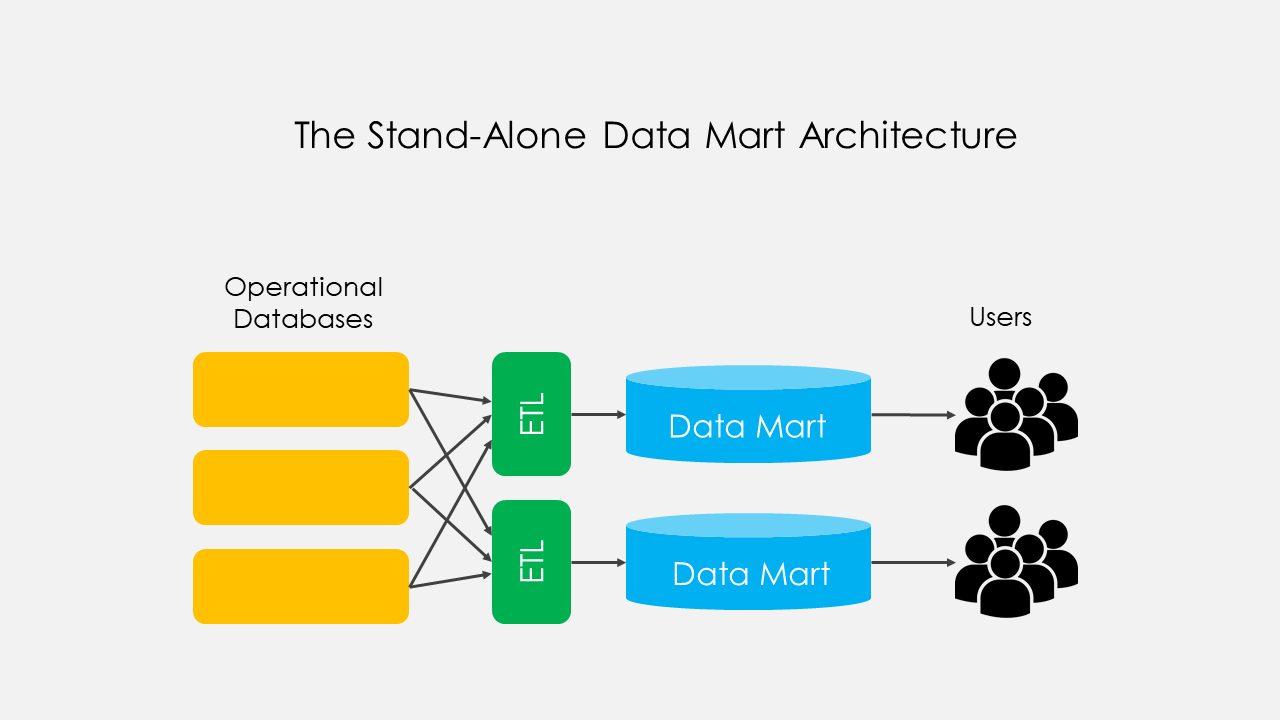 The Stand-Alone Data Mart Architecture

Operational Databases

Users

ETL

Data Mart

ETL

Data Mart